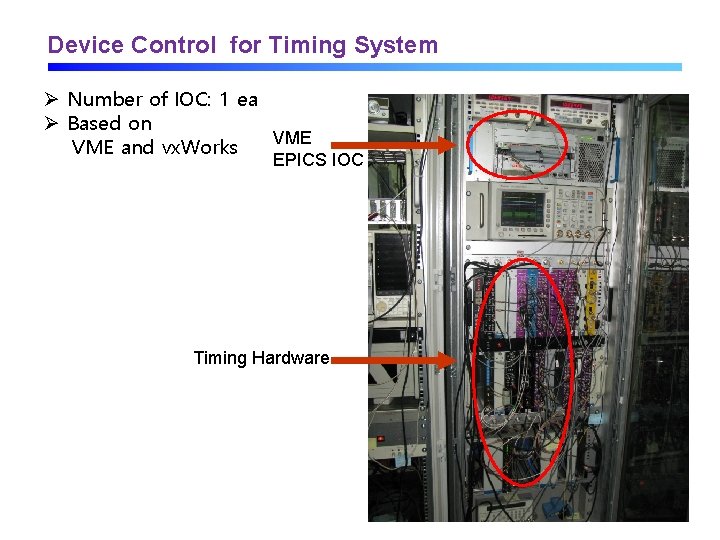 Device Control  for Timing System

➢ Number of IOC: 1 ea
➢ Based on VME and vxWorks

VME
EPICS IOC

Timing Hardware